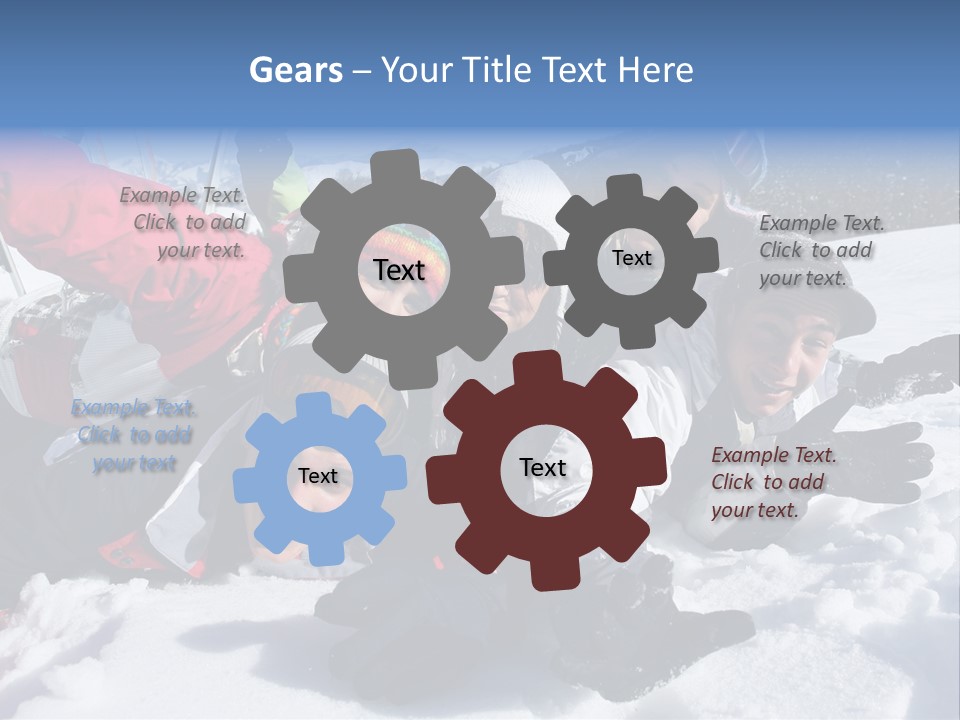 Gears – Your Title Text Here

Example Text. Click to add your text.

Text

Text

Example Text. Click to add your text.

Example Text. Click to add your text

Text

Text

Example Text. Click to add your text.